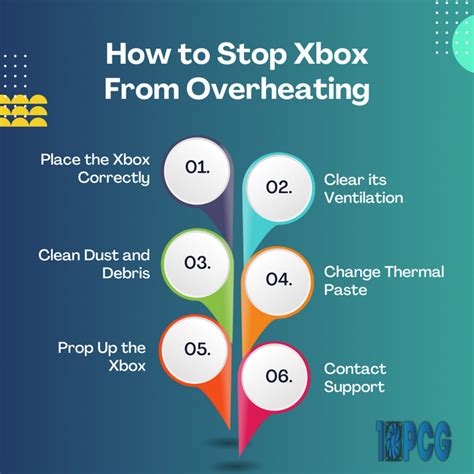 How to Stop Xbox From Overheating

Place the Xbox Correctly

01.

02.

Clear its Ventilation

Clean Dust and Debris

03.

04.

Change Thermal Paste

Prop Up the Xbox

05.

06.

Contact Support

10PCG